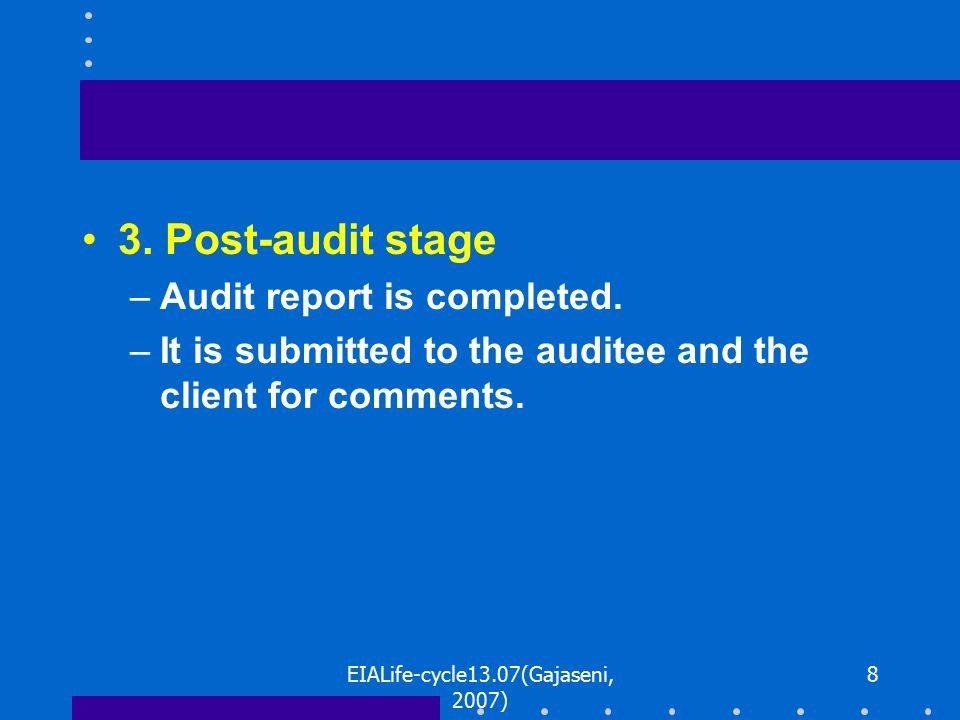 • 3. Post-audit stage

– Audit report is completed.

– It is submitted to the auditee and the client for comments.

EIALife-cycle13.07(Gajaseni, 2007)

8